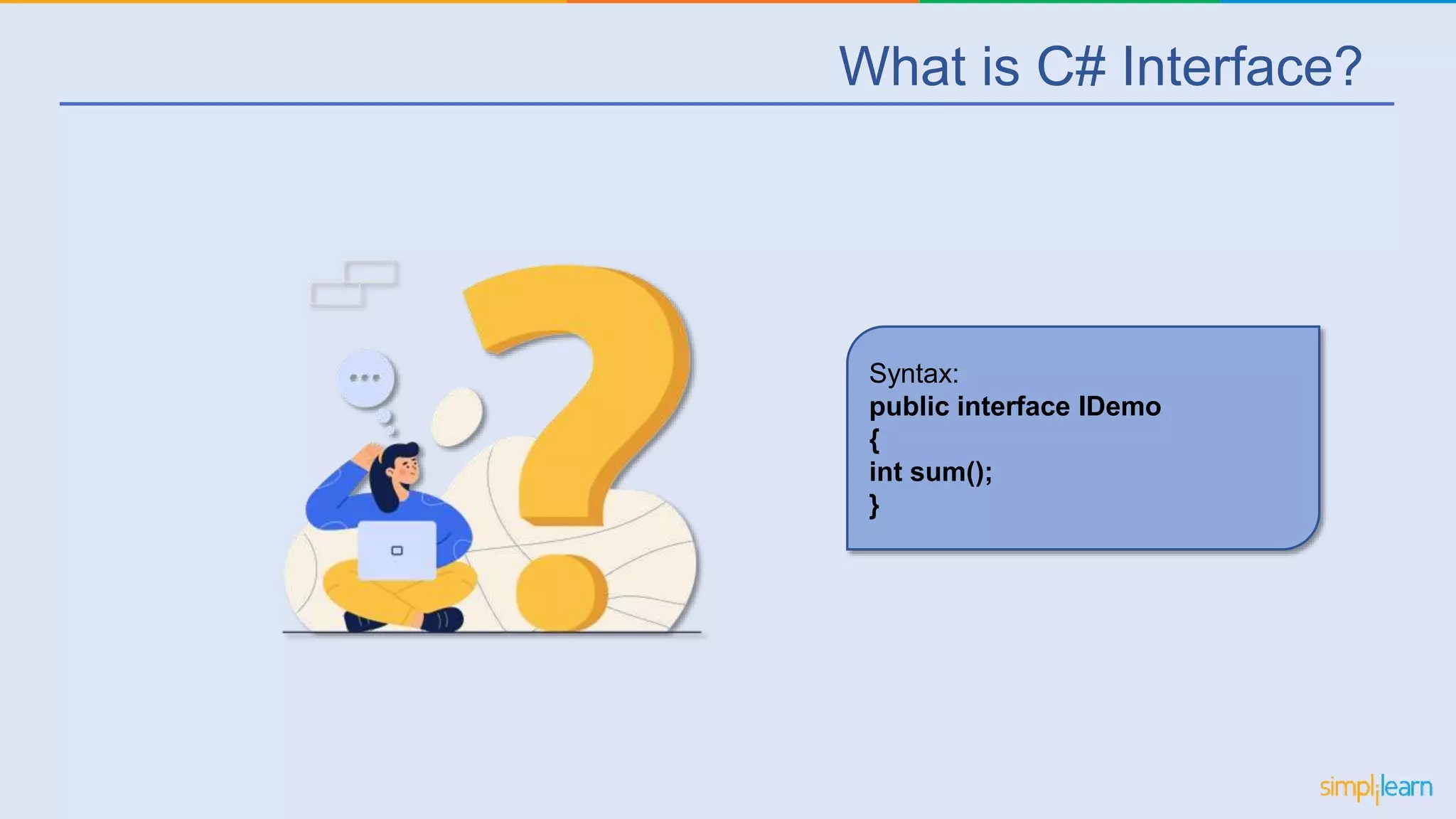 What is C# Interface?

Syntax:
public interface IDemo
{
int sum();
}

simplilearn